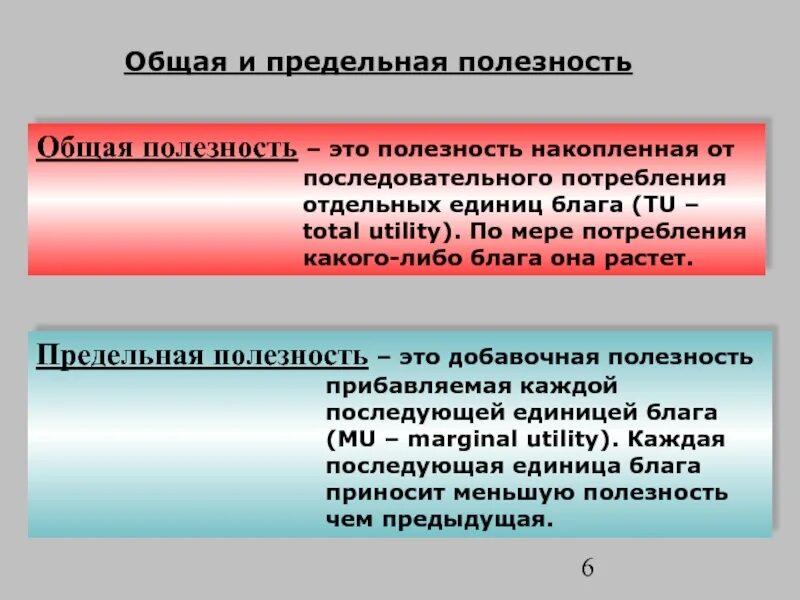 Общая и предельная полезность

Общая полезность – это полезность накопленная от последовательного потребления отдельных единиц блага (TU – total utility). По мере потребления какого-либо блага она растет.

Предельная полезность – это добавочная полезность прибавляемая каждой последующей единицей блага (MU – marginal utility). Каждая последующая единица блага приносит меньшую полезность чем предыдущая.

6